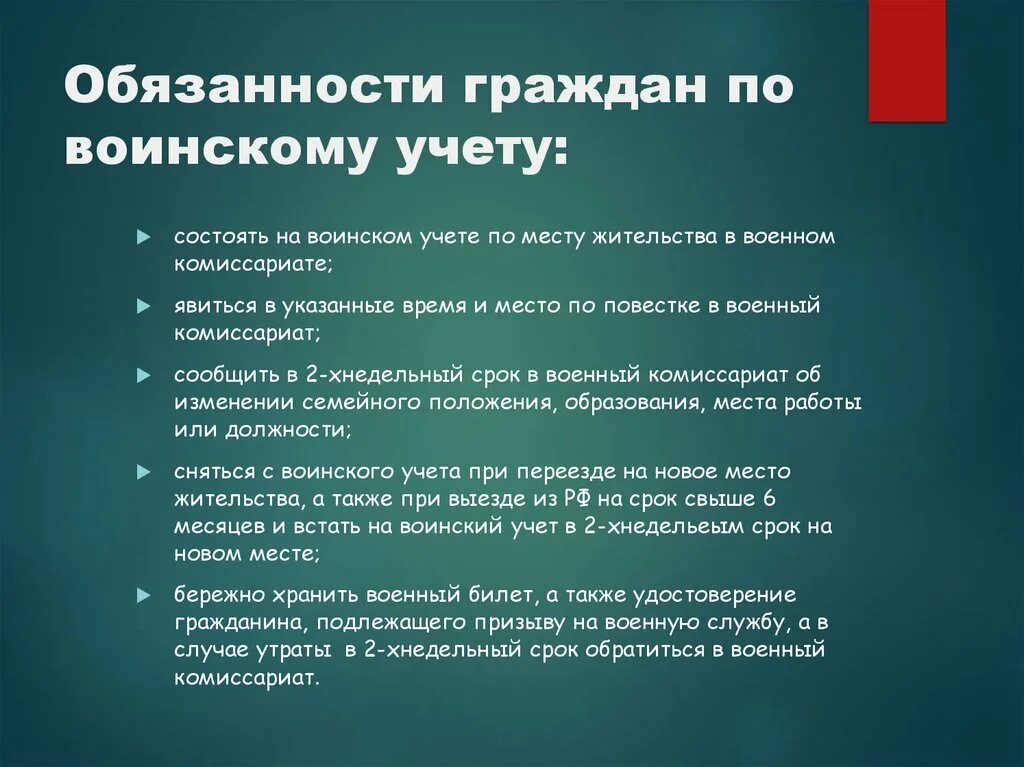 Обязанности граждан по воинскому учету:

состоять на воинском учете по месту жительства в военном комиссариате;

явиться в указанные время и место по повестке в военный комиссариат;

сообщить в 2-хнедельный срок в военный комиссариат об изменении семейного положения, образования, места работы или должности;

сняться с воинского учета при переезде на новое место жительства, а также при выезде из РФ на срок свыше 6 месяцев и встать на воинский учет в 2-хнедельеым срок на новом месте;

бережно хранить военный билет, а также удостоверение гражданина, подлежащего призыву на военную службу, а в случае утраты в 2-хнедельный срок обратиться в военный комиссариат.